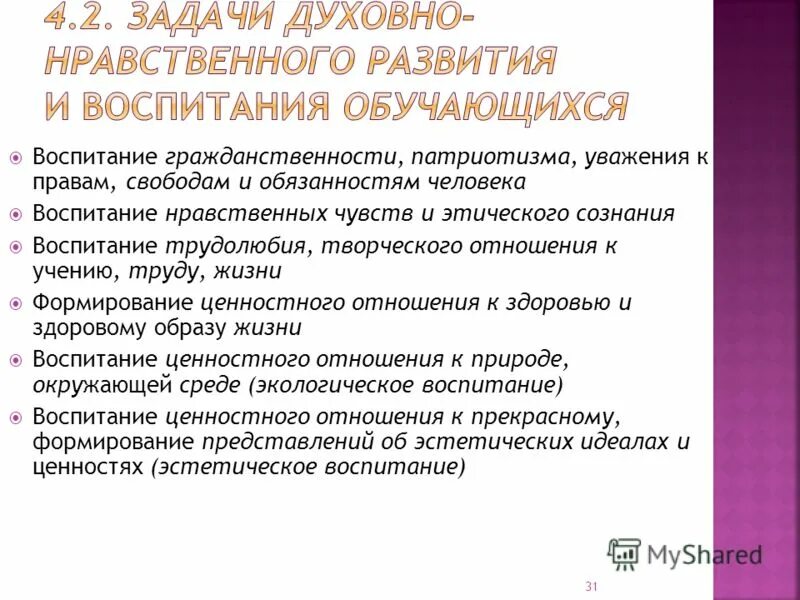 4.2. ЗАДАЧИ ДУХОВНО-НРАВСТВЕННОГО РАЗВИТИЯ И ВОСПИТАНИЯ ОБУЧАЮЩИХСЯ

Воспитание гражданственности, патриотизма, уважения к правам, свободам и обязанностям человека

Воспитание нравственных чувств и этического сознания

Воспитание трудолюбия, творческого отношения к учению, труду, жизни

Формирование ценностного отношения к здоровью и здоровому образу жизни

Воспитание ценностного отношения к природе, окружающей среде (экологическое воспитание)

Воспитание ценностного отношения к прекрасному, формирование представлений об эстетических идеалах и ценностях (эстетическое воспитание)

MyShared

31